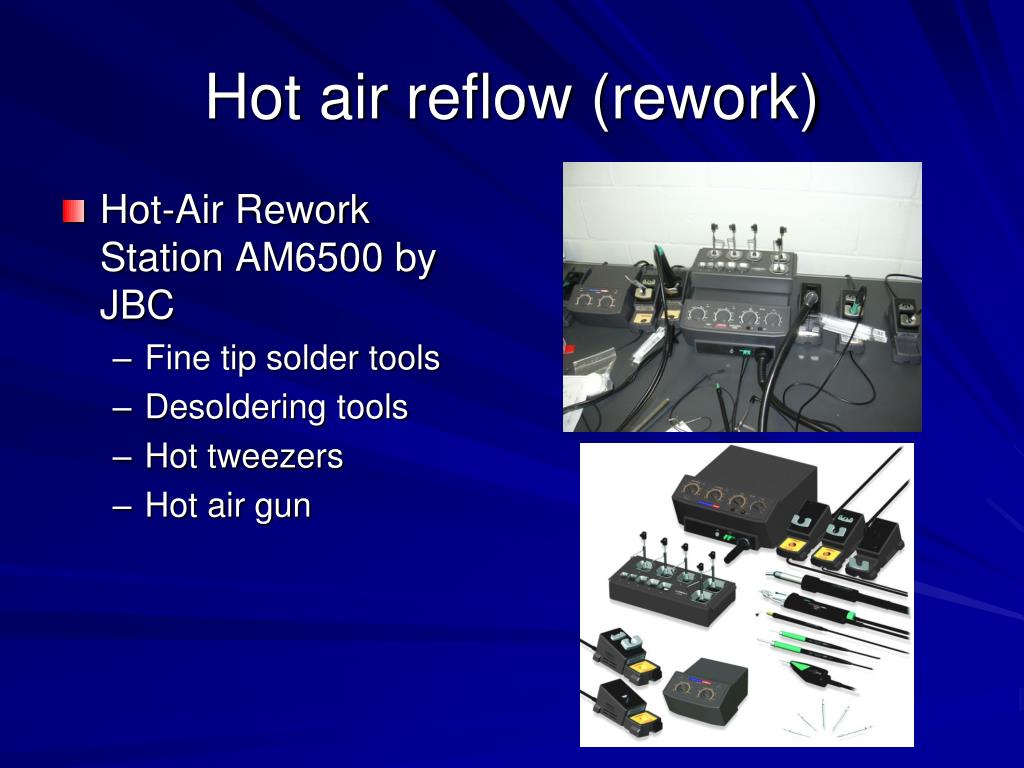 Hot air reflow (rework)

Hot-Air Rework Station AM6500 by JBC

– Fine tip solder tools
– Desoldering tools
– Hot tweezers
– Hot air gun